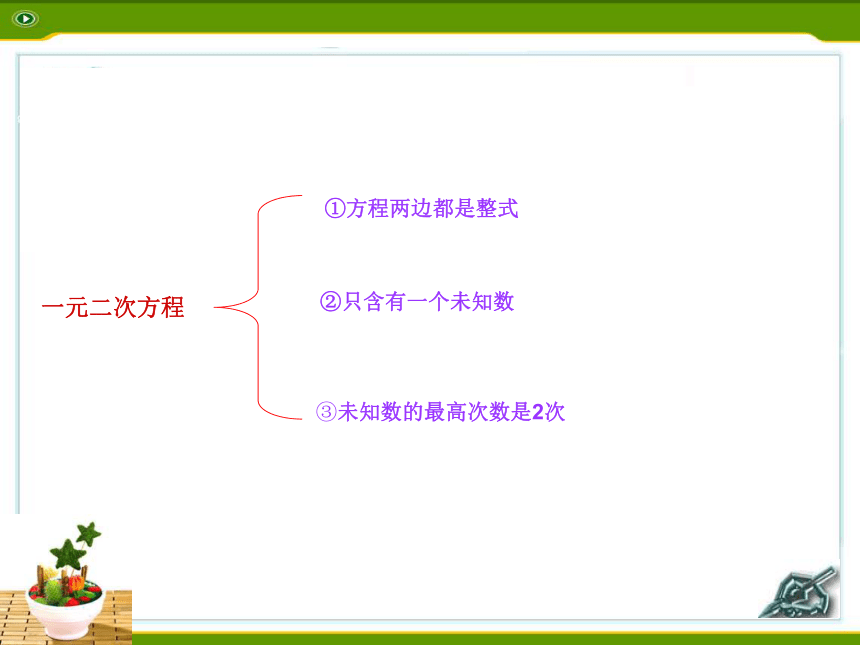 一元二次方程

①方程两边都是整式

②只含有一个未知数

③未知数的最高次数是2次